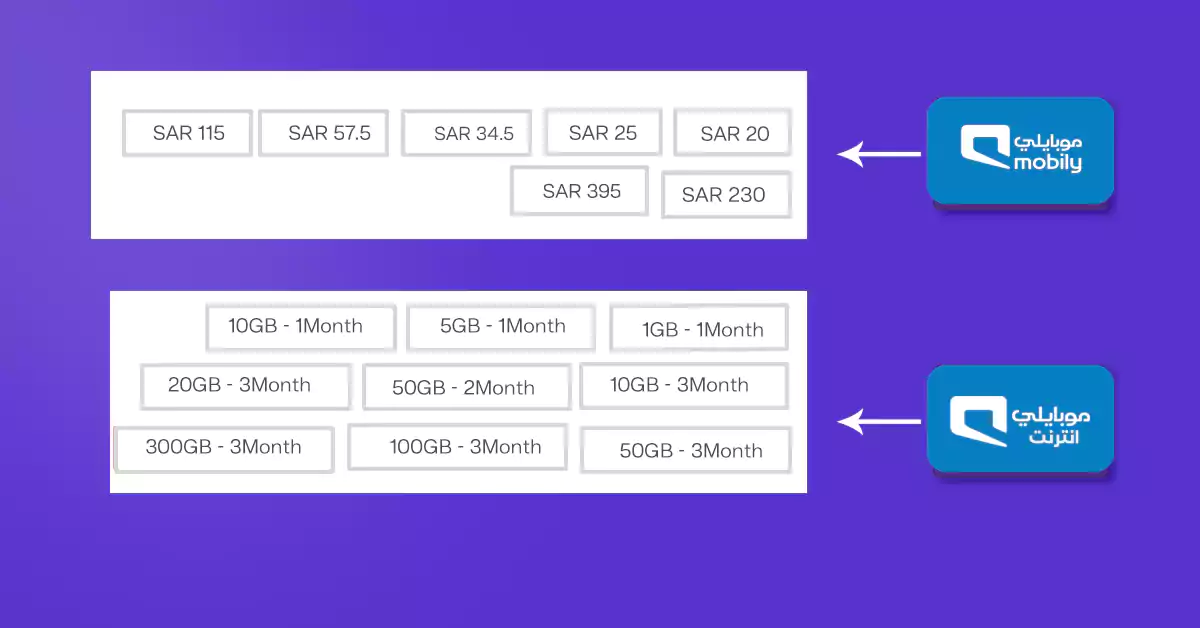 SAR 115 SAR 57.5 SAR 34.5 SAR 25 SAR 20
SAR 395 SAR 230

موبايلي
mobily

10GB - 1Month 5GB - 1Month 1GB - 1Month
20GB - 3Month 50GB - 2Month 10GB - 3Month
300GB - 3Month 100GB - 3Month 50GB - 3Month

موبايلي
انترنت